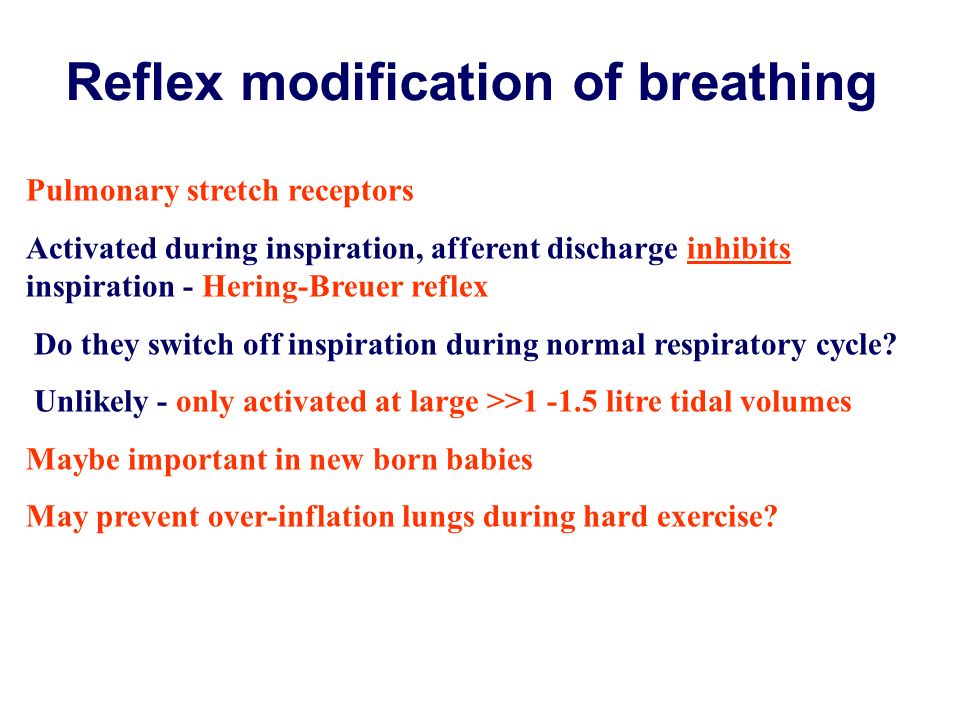 Reflex modification of breathing

Pulmonary stretch receptors

Activated during inspiration, afferent discharge inhibits inspiration - Hering-Breuer reflex

Do they switch off inspiration during normal respiratory cycle?

Unlikely - only activated at large >>1 -1.5 litre tidal volumes

Maybe important in new born babies

May prevent over-inflation lungs during hard exercise?